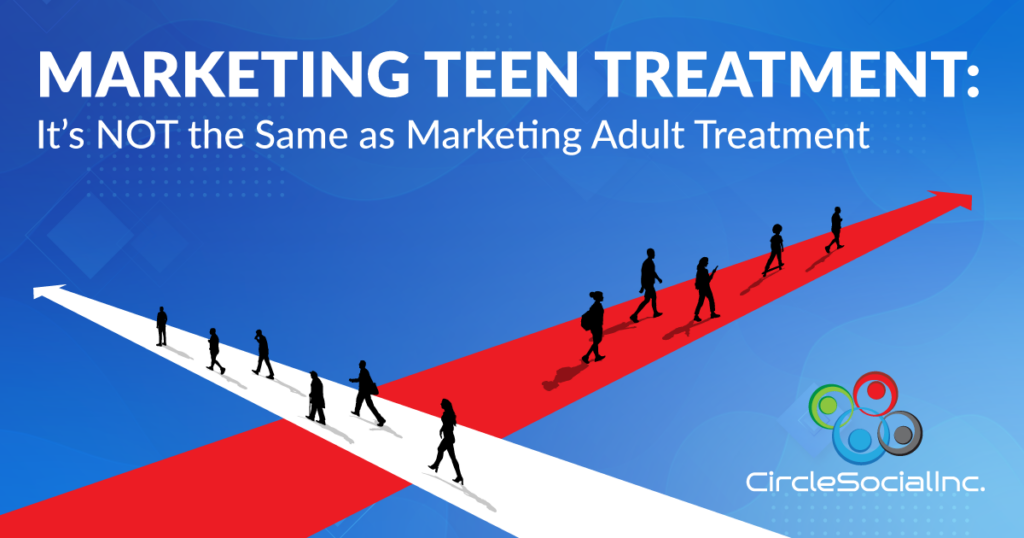 MARKETING TEEN TREATMENT:
It's NOT the Same as Marketing Adult Treatment

CircleSocialInc.